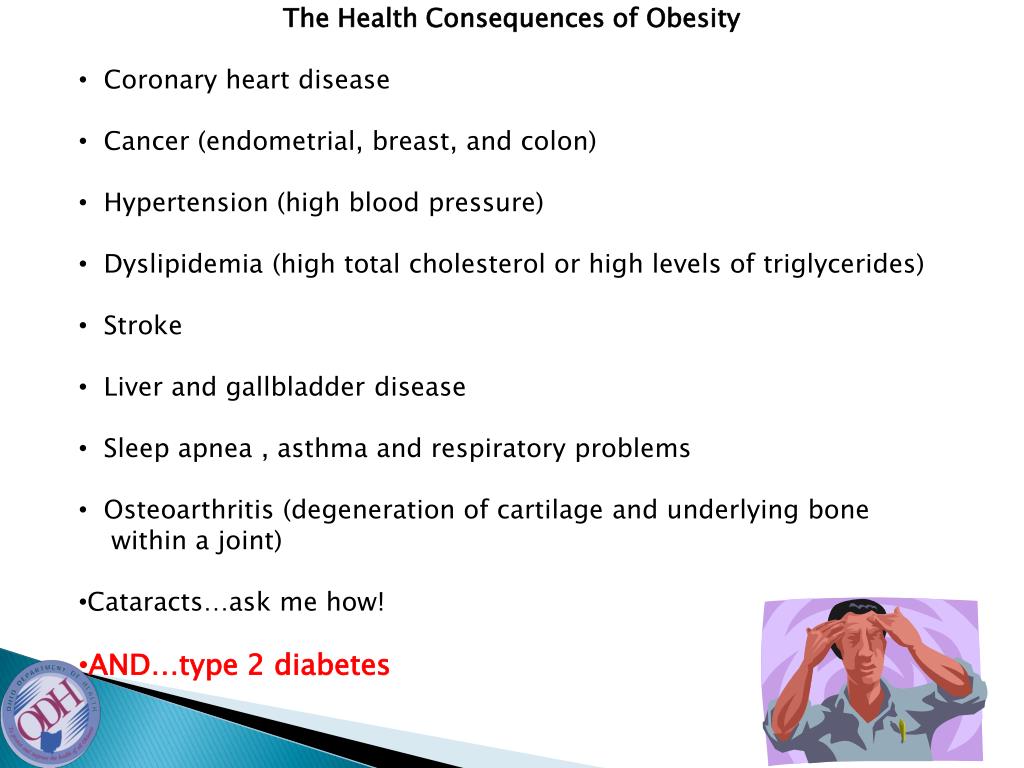 The Health Consequences of Obesity

• Coronary heart disease

• Cancer (endometrial, breast, and colon)

• Hypertension (high blood pressure)

• Dyslipidemia (high total cholesterol or high levels of triglycerides)

• Stroke

• Liver and gallbladder disease

• Sleep apnea , asthma and respiratory problems

• Osteoarthritis (degeneration of cartilage and underlying bone within a joint)

•Cataracts…ask me how!

•AND…type 2 diabetes

ODH
OHIO DEPARTMENT OF HEALTH